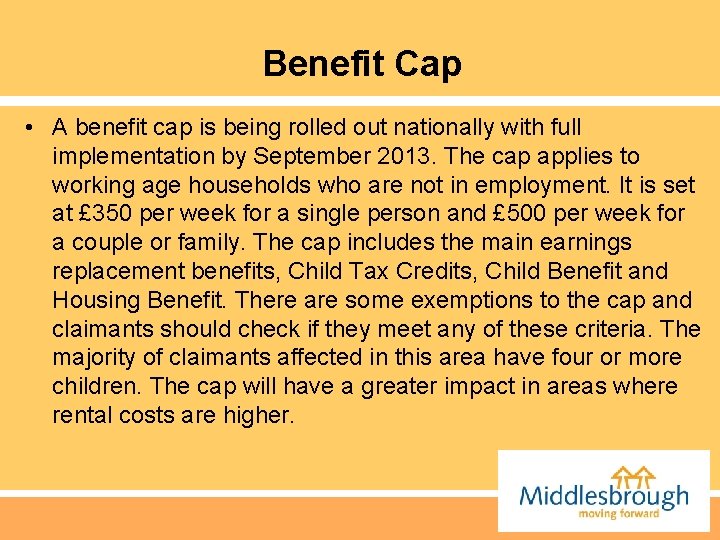 Benefit Cap

• A benefit cap is being rolled out nationally with full implementation by September 2013. The cap applies to working age households who are not in employment. It is set at £350 per week for a single person and £500 per week for a couple or family. The cap includes the main earnings replacement benefits, Child Tax Credits, Child Benefit and Housing Benefit. There are some exemptions to the cap and claimants should check if they meet any of these criteria. The majority of claimants affected in this area have four or more children. The cap will have a greater impact in areas where rental costs are higher.

Middlesbrough
moving forward